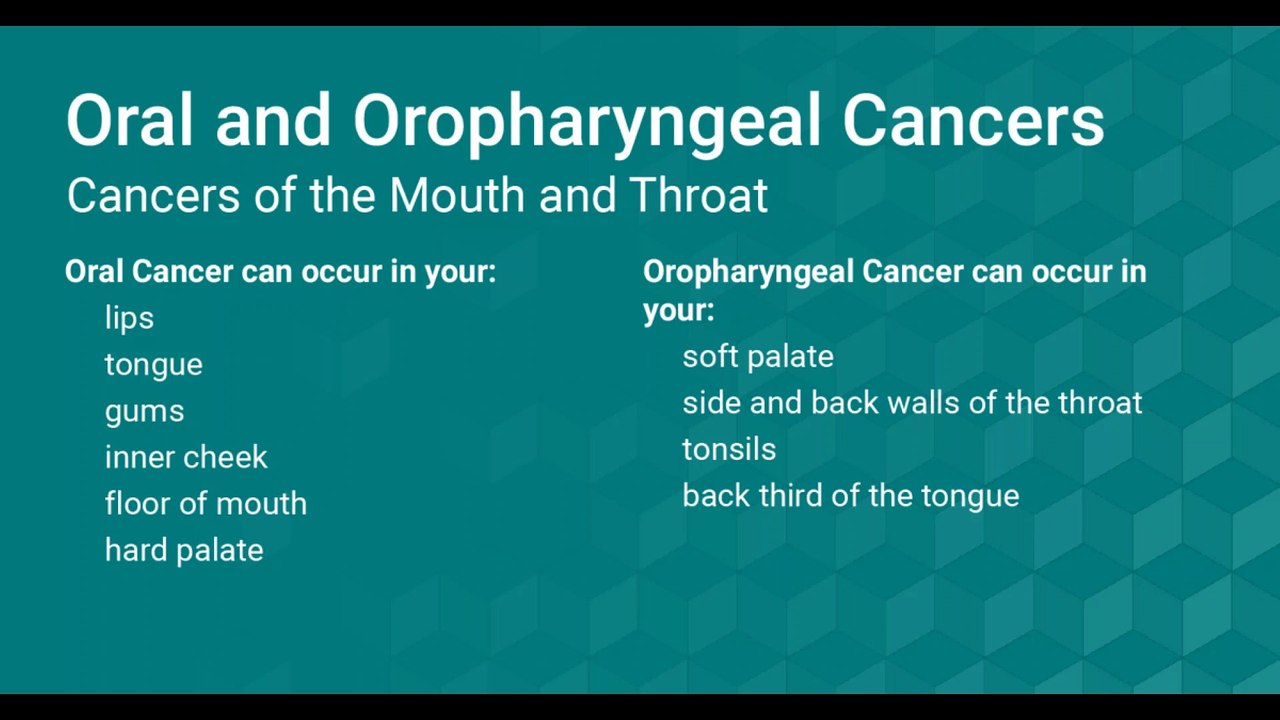 Oral and Oropharyngeal Cancers
Cancers of the Mouth and Throat

Oral Cancer can occur in your:
lips
tongue
gums
inner cheek
floor of mouth
hard palate

Oropharyngeal Cancer can occur in your:
soft palate
side and back walls of the throat
tonsils
back third of the tongue